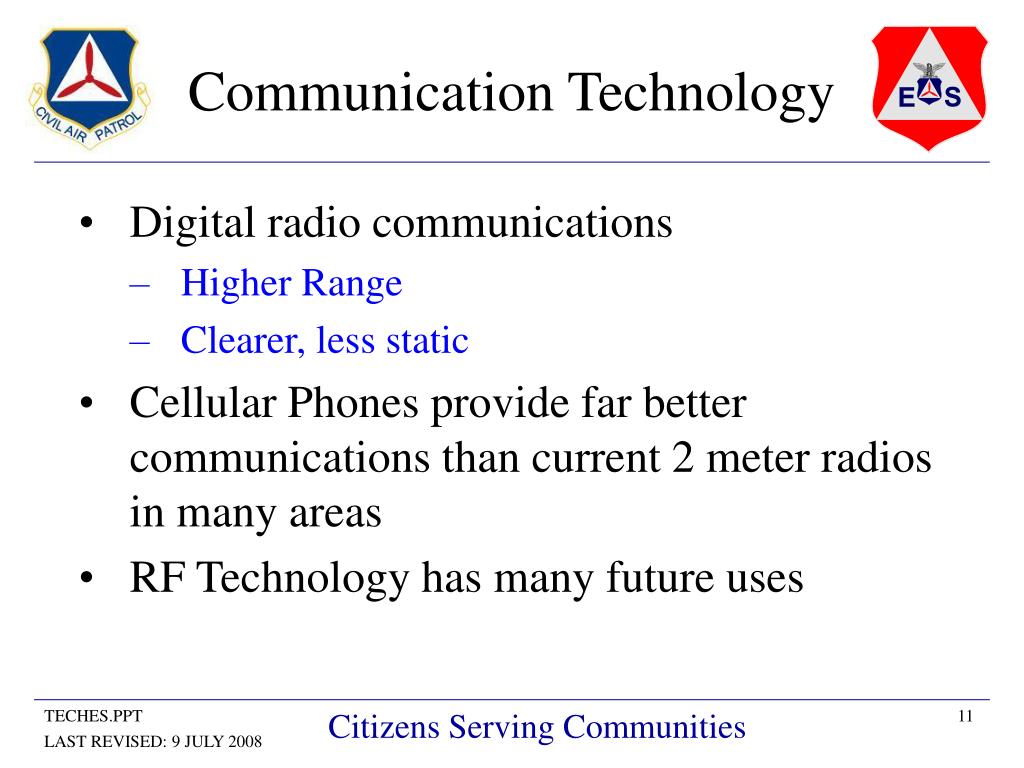 CIVIL AIR PATROL

Communication Technology

E S

• Digital radio communications
– Higher Range
– Clearer, less static
• Cellular Phones provide far better communications than current 2 meter radios in many areas
• RF Technology has many future uses

TECHES.PPT
LAST REVISED: 9 JULY 2008

Citizens Serving Communities

11